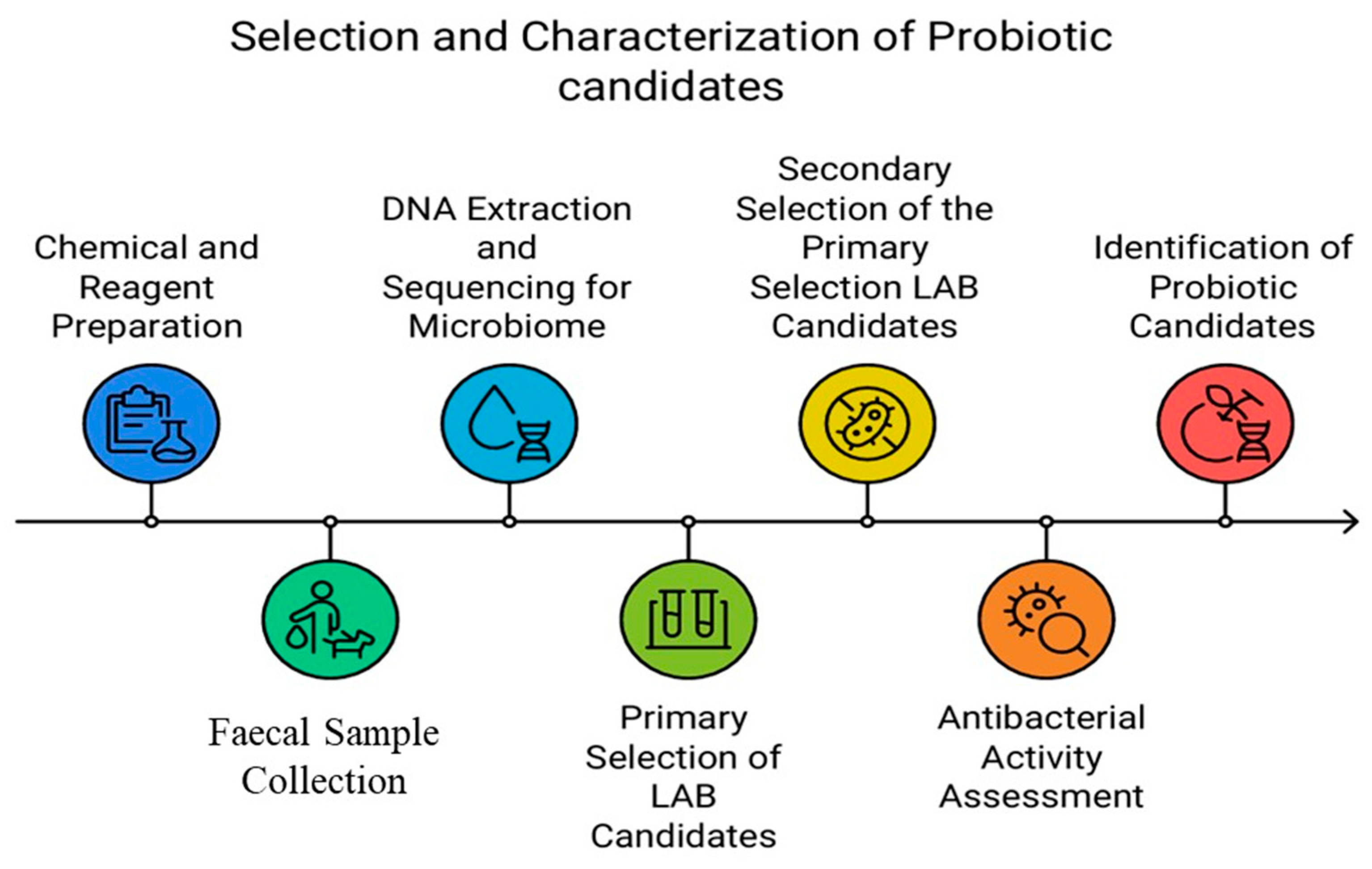 Selection and Characterization of Probiotic candidates

Chemical and Reagent Preparation

Faecal Sample Collection

DNA Extraction and Sequencing for Microbiome

Primary Selection of LAB Candidates

Secondary Selection of the Primary Selection LAB Candidates

Antibacterial Activity Assessment

Identification of Probiotic Candidates